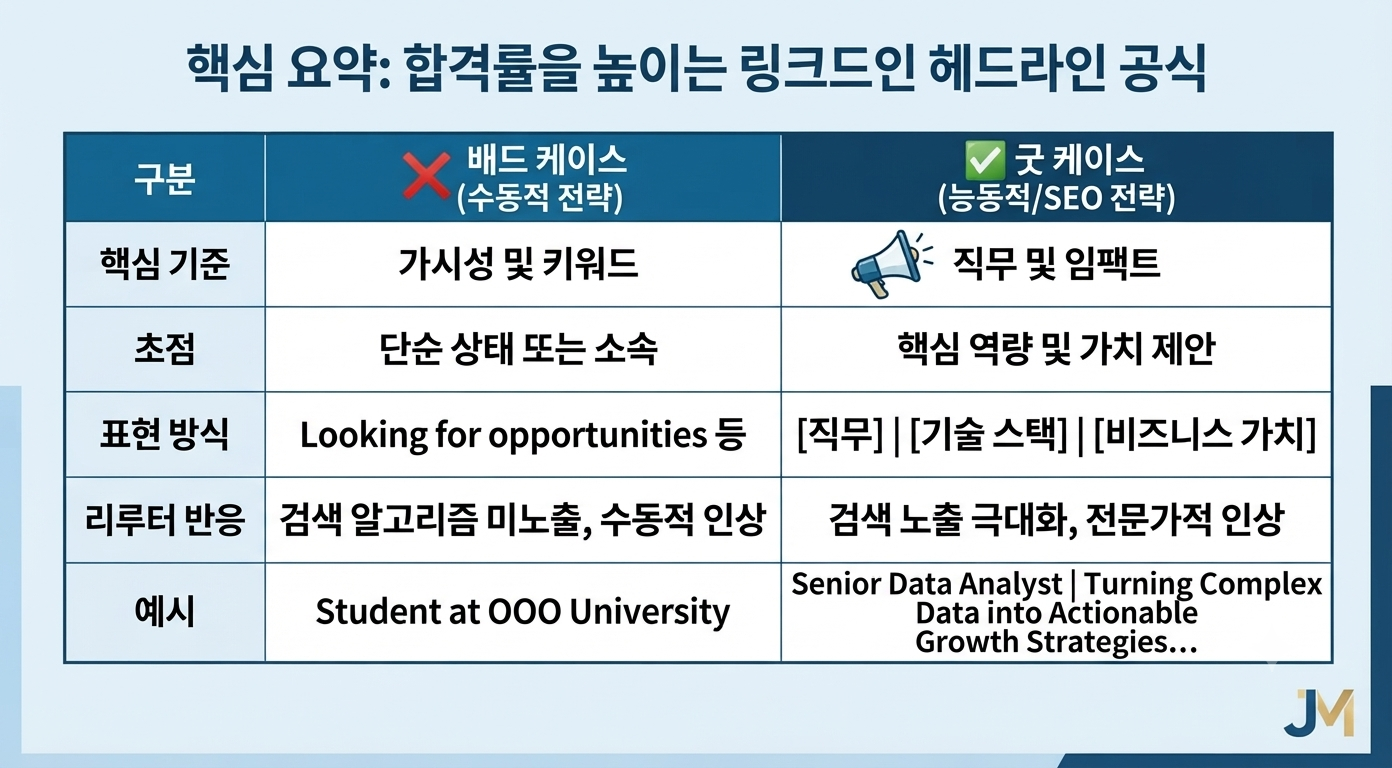 핵심 요약: 합격률을 높이는 링크드인 헤드라인 공식

| 구분 | ❌ 배드 케이스 (수동적 전략) | ✅ 굿 케이스 (능동적/SEO 전략) |
|---|---|---|
| 핵심 기준 | 가시성 및 키워드 | 직무 및 임팩트 |
| 초점 | 단순 상태 또는 소속 | 핵심 역량 및 가치 제안 |
| 표현 방식 | Looking for opportunities 등 | [직무] \| [기술 스택] \| [비즈니스 가치] |
| 리루터 반응 | 검색 알고리즘 미노출, 수동적 인상 | 검색 노출 극대화, 전문가적 인상 |
| 예시 | Student at OOO University | Senior Data Analyst \| Turning Complex Data into Actionable Growth Strategies... |

JM